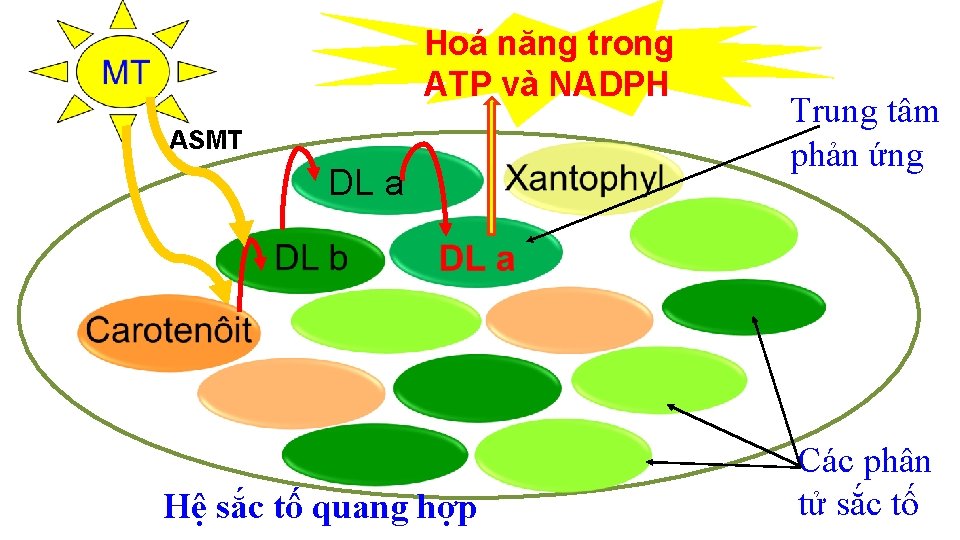 MT

ASMT

Hoá năng trong ATP và NADPH

Trung tâm phản ứng

DL a

Xantophyl

DL b

DL a

Carotenôit

Các phân tử sắc tố

Hệ sắc tố quang hợp